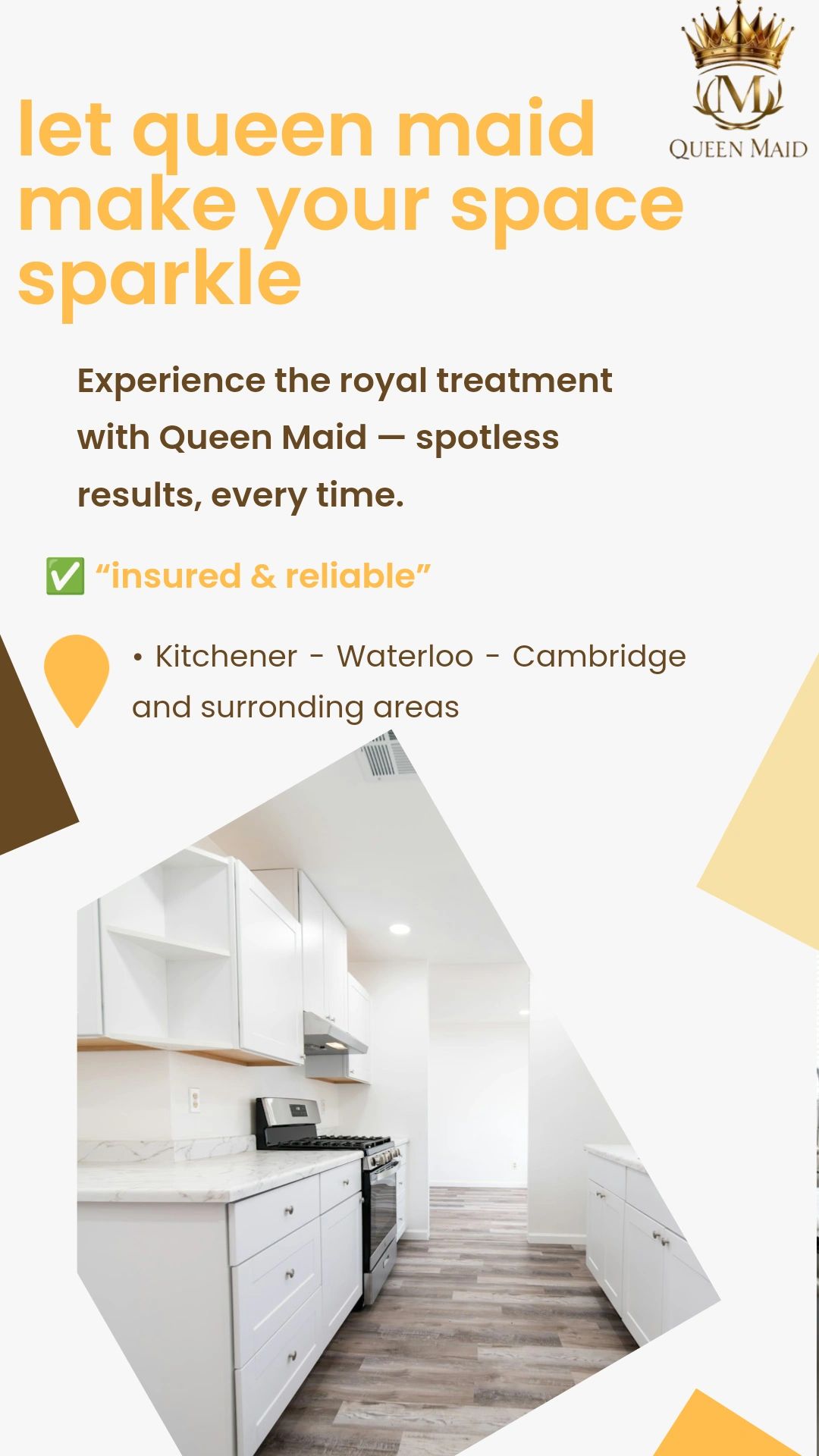 M
QUEEN MAID

let queen maid make your space sparkle

Experience the royal treatment with Queen Maid — spotless results, every time.

✅ “insured & reliable”

• Kitchener - Waterloo - Cambridge and surronding areas